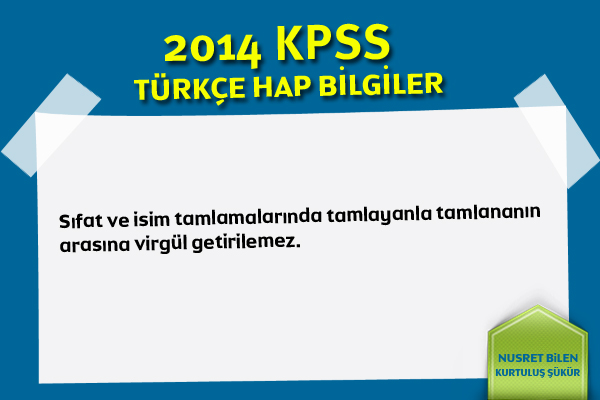 2014 KPSS
TÜRKÇE HAP BİLGİLER

Sıfat ve isim tamlamalarında tamlayanla tamlananın arasına virgül getirilemez.

NUSRET BİLEN
KURTULUŞ ŞÜKÜR